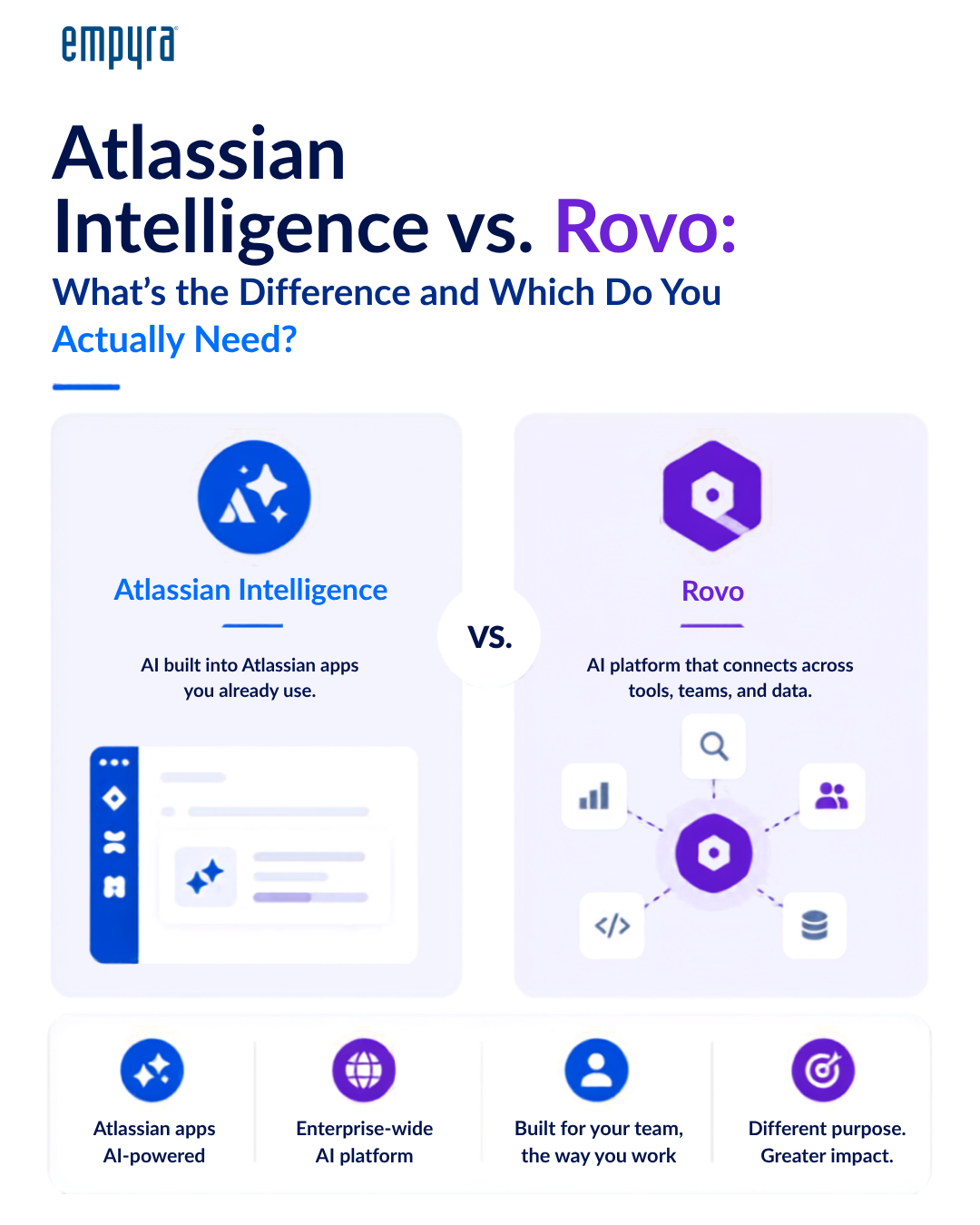 empyra

Atlassian Intelligence vs. Rovo:

What's the Difference and Which Do You Actually Need?

Atlassian Intelligence

AI built into Atlassian apps you already use.

VS.

Rovo

AI platform that connects across tools, teams, and data.

Atlassian apps AI-powered

Enterprise-wide AI platform

Built for your team, the way you work

Different purpose. Greater impact.